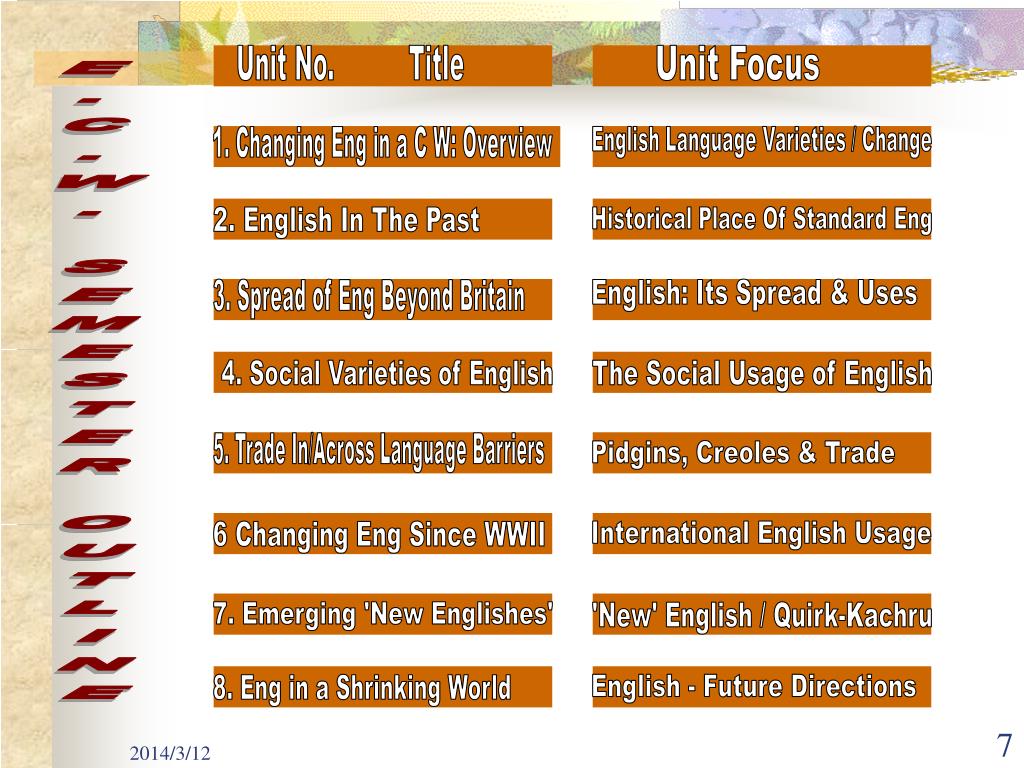 E-C-W- SEMESTER OUTLINE

| Unit No. Title | Unit Focus |
|---|---|
| 1. Changing Eng in a C W: Overview | English Language Varieties / Change |
| 2. English In The Past | Historical Place Of Standard Eng |
| 3. Spread of Eng Beyond Britain | English: Its Spread & Uses |
| 4. Social Varieties of English | The Social Usage of English |
| 5. Trade In/Across Language Barriers | Pidgins, Creoles & Trade |
| 6 Changing Eng Since WWII | International English Usage |
| 7. Emerging 'New Englishes' | 'New' English / Quirk-Kachru |
| 8. Eng in a Shrinking World | English - Future Directions |

2014/3/12

7